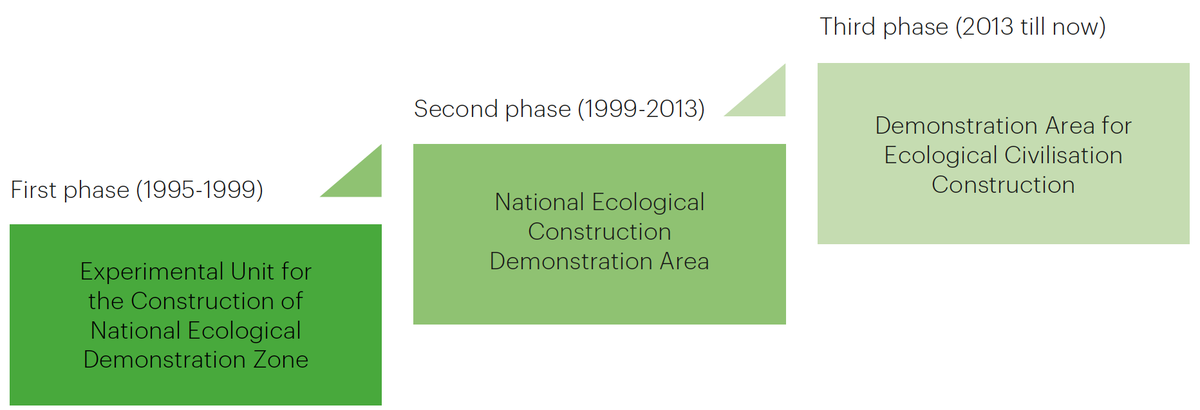 First phase (1995-1999)

Experimental Unit for the Construction of National Ecological Demonstration Zone

Second phase (1999-2013)

National Ecological Construction Demonstration Area

Third phase (2013 till now)

Demonstration Area for Ecological Civilisation Construction